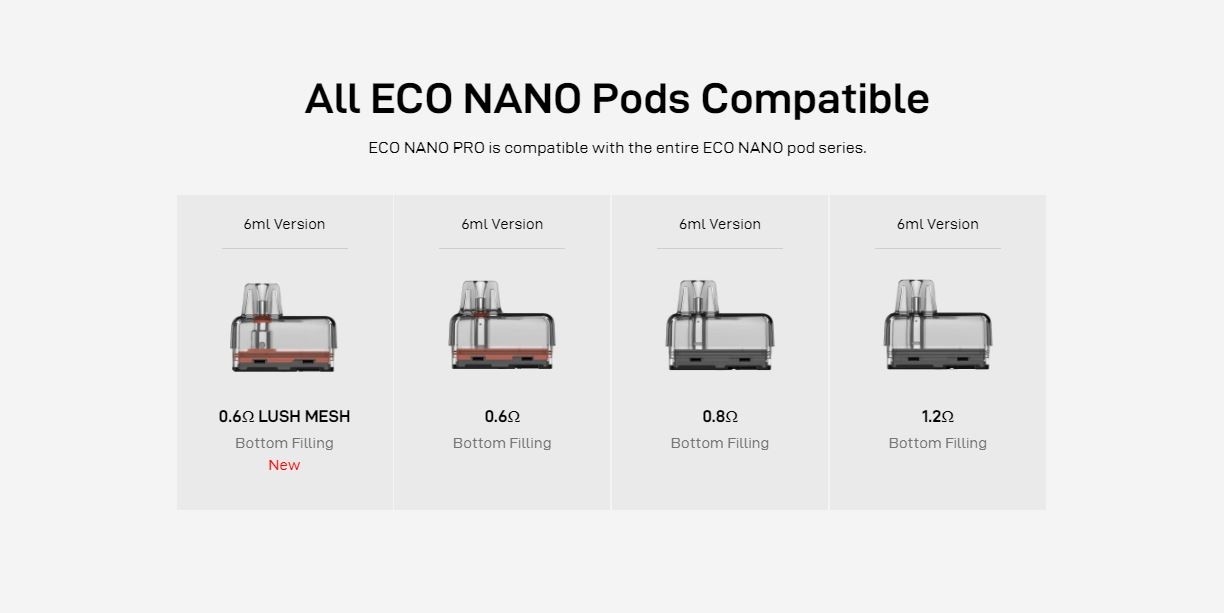 All ECO NANO Pods Compatible

ECO NANO PRO is compatible with the entire ECO NANO pod series.

6ml Version

0.6Ω LUSH MESH
Bottom Filling
New

6ml Version

0.6Ω
Bottom Filling

6ml Version

0.8Ω
Bottom Filling

6ml Version

1.2Ω
Bottom Filling